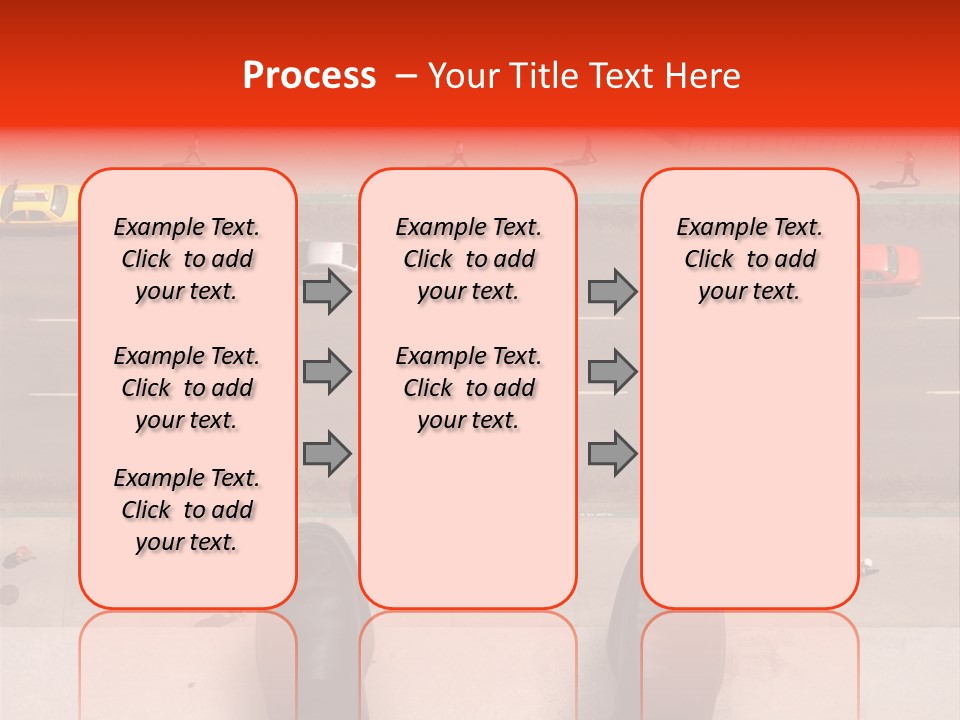 Process – Your Title Text Here

Example Text. Click to add your text.

Example Text. Click to add your text.

Example Text. Click to add your text.

Example Text. Click to add your text.

Example Text. Click to add your text.

Example Text. Click to add your text.